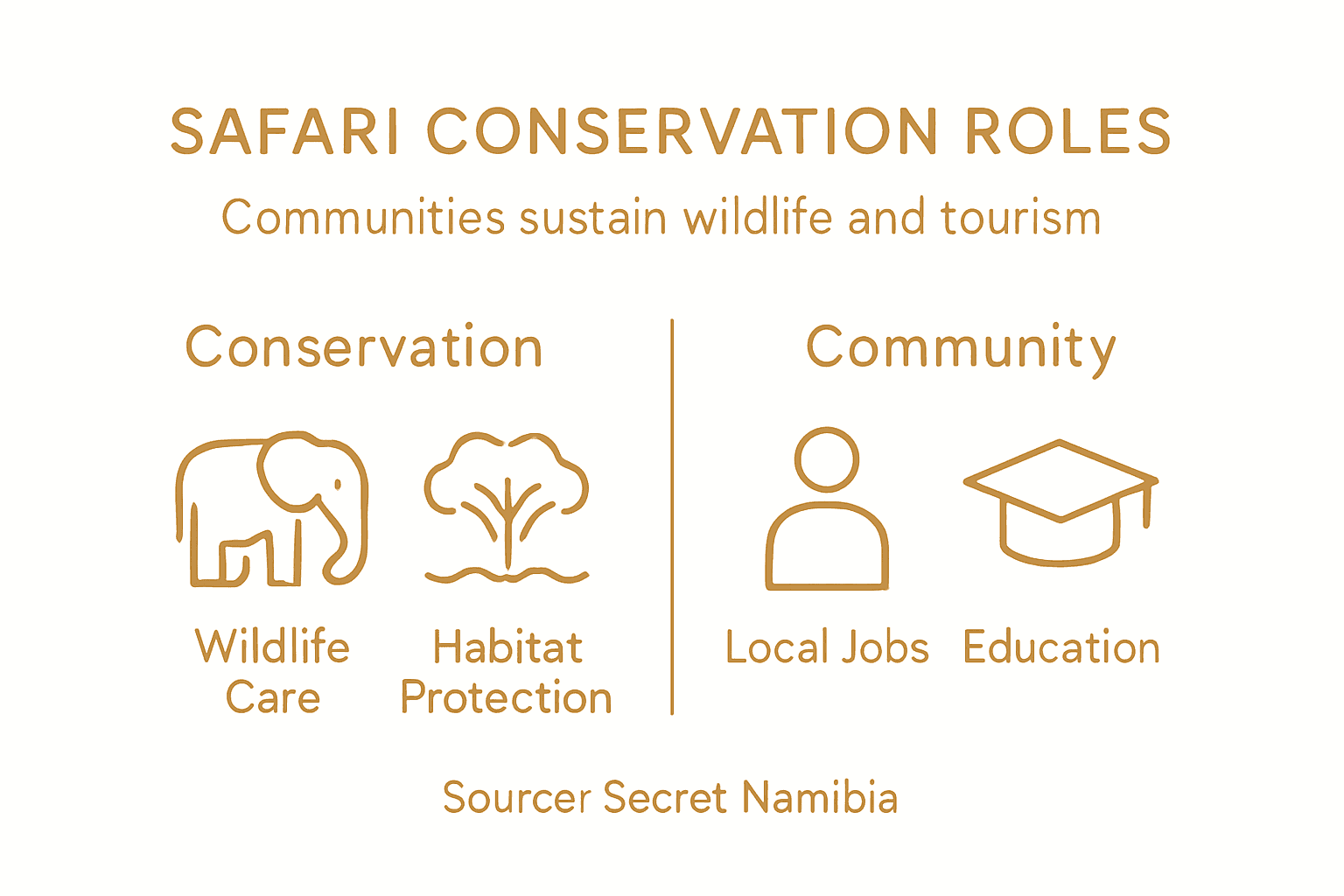 SAFARI CONSERVATION ROLES

Communities sustain wildlife and tourism

Conservation

Wildlife Care

Habitat Protection

Community

Local Jobs

Education

Sourcer Secret Namibia